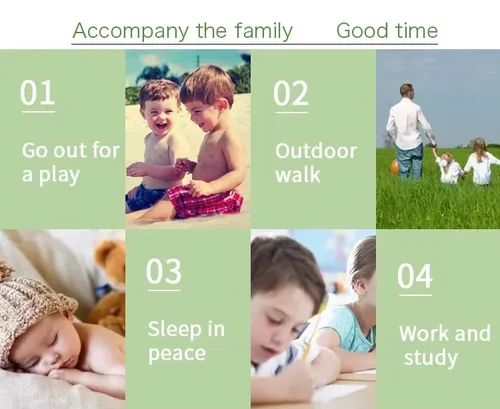 Accompany the family Good time

01

Go out for a play

02

Outdoor walk

03

Sleep in peace

04

Work and study